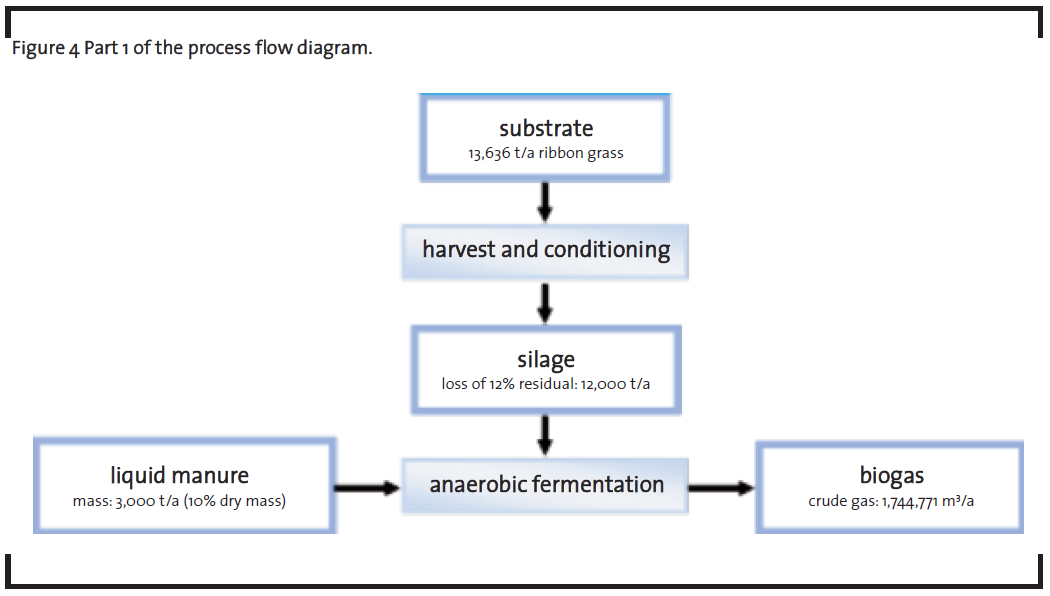 Figure 4 Part 1 of the process flow diagram.

substrate
13,636 t/a ribbon grass

harvest and conditioning

silage
loss of 12% residual: 12,000 t/a

liquid manure
mass: 3,000 t/a (10% dry mass)

anaerobic fermentation

biogas
crude gas: 1,744,771 m³/a